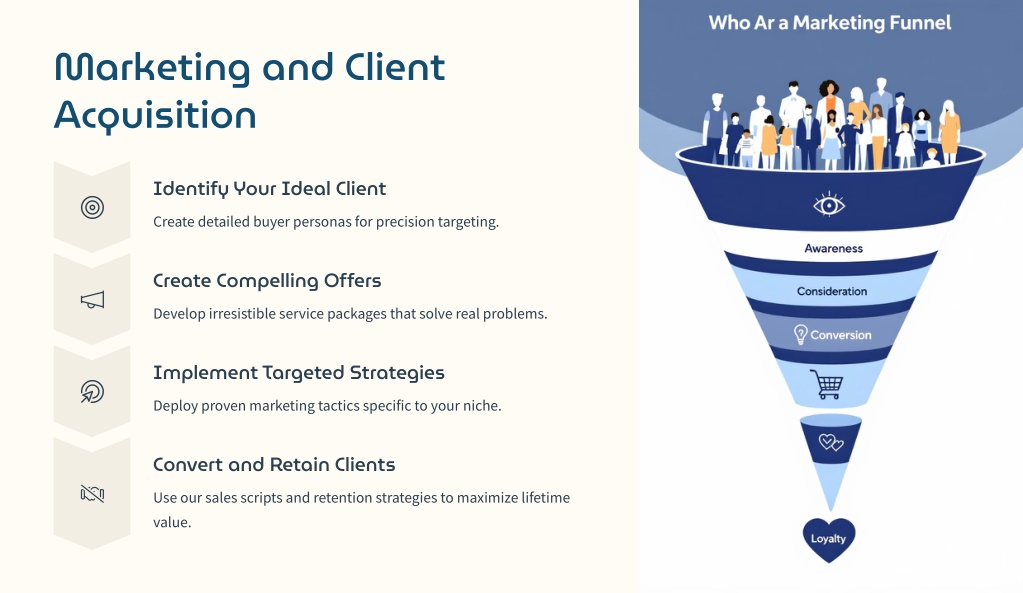 Marketing and Client Acquisition

Identify Your Ideal Client

Create detailed buyer personas for precision targeting.

Create Compelling Offers

Develop irresistible service packages that solve real problems.

Implement Targeted Strategies

Deploy proven marketing tactics specific to your niche.

Convert and Retain Clients

Use our sales scripts and retention strategies to maximize lifetime value.

Who Ar a Marketing Funnel

Awareness

Consideration

Conversion

Loyalty